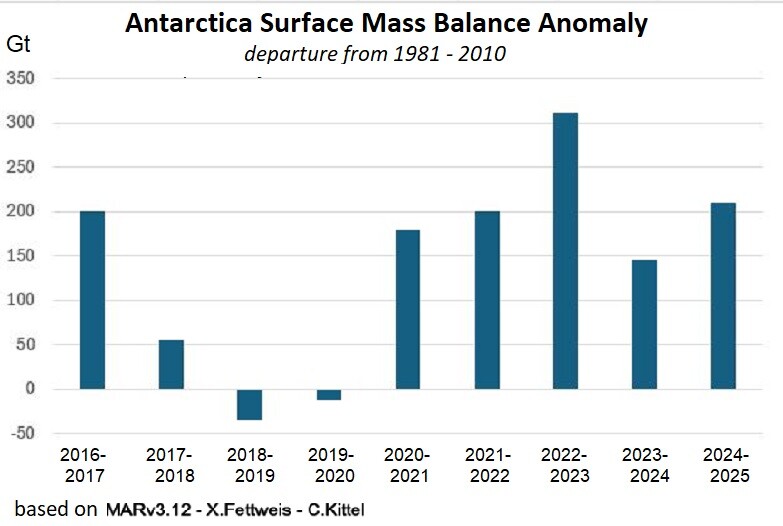 Antarctica Surface Mass Balance Anomaly
departure from 1981 - 2010

Gt

350
300
250
200
150
100
50
0
-50

2016-2017
2017-2018
2018-2019
2019-2020
2020-2021
2021-2022
2022-2023
2023-2024
2024-2025

based on MARv3.12 - X.Fettweis - C.Kittel